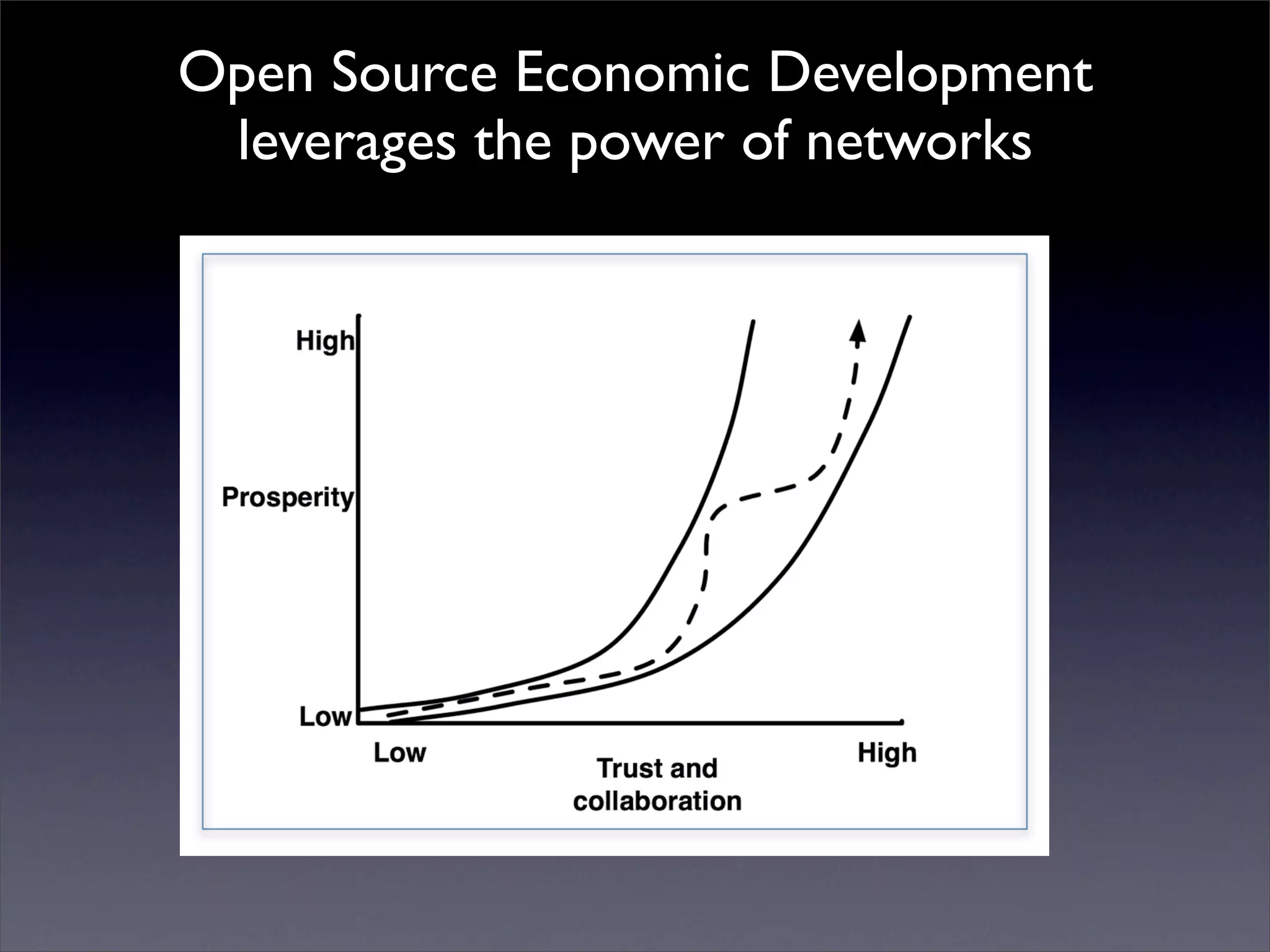 Open Source Economic Development leverages the power of networks

High

Prosperity

Low

Low

Trust and collaboration

High